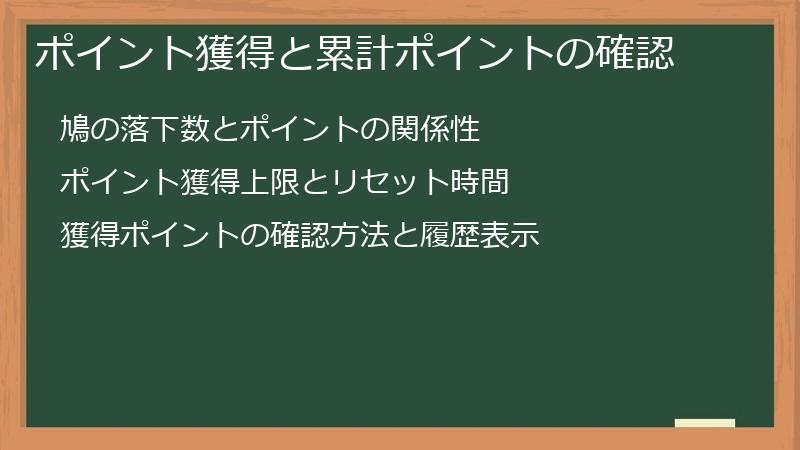 ポイント獲得と累計ポイントの確認

鳩の落下数とポイントの関係性

ポイント獲得上限とリセット時間

獲得ポイントの確認方法と履歴表示